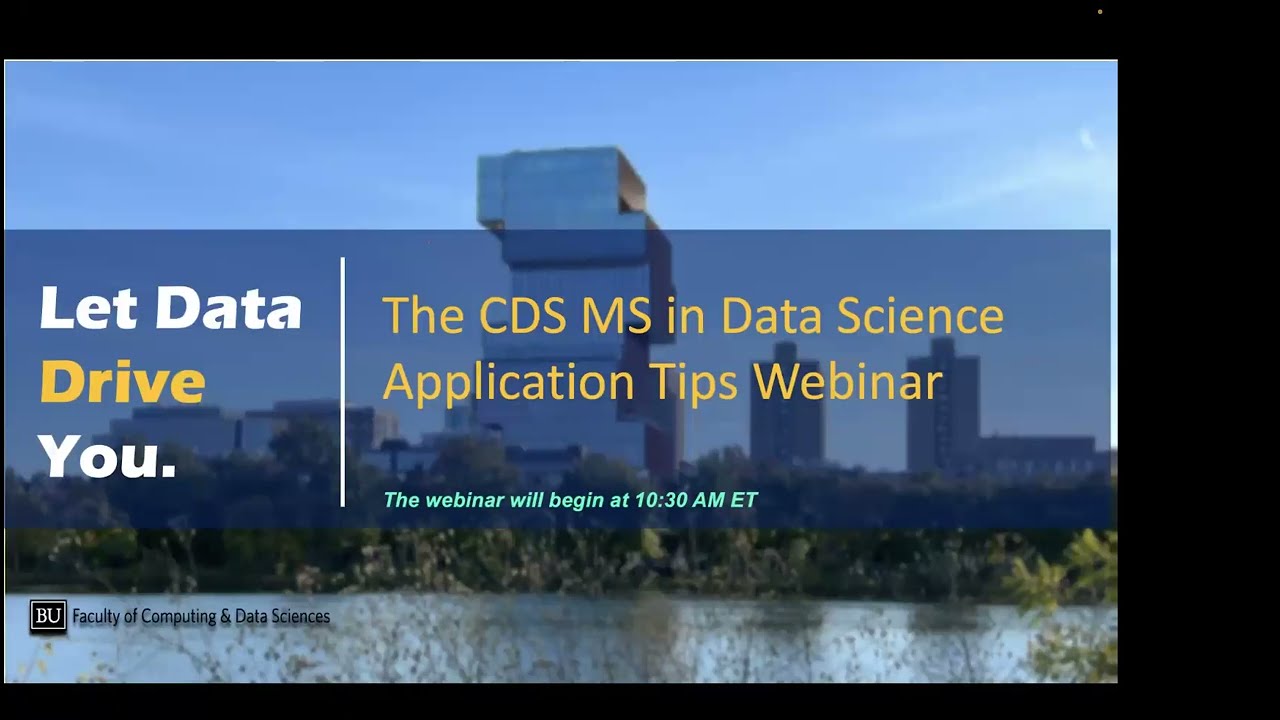 Let Data
Drive
You.

The CDS MS in Data Science Application Tips Webinar

The webinar will begin at 10:30 AM ET

BU Faculty of Computing & Data Sciences